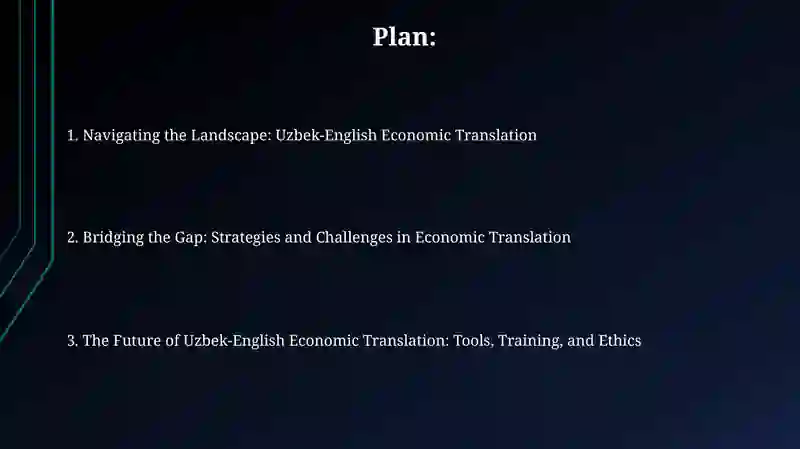 Plan:

1. Navigating the Landscape: Uzbek-English Economic Translation

2. Bridging the Gap: Strategies and Challenges in Economic Translation

3. The Future of Uzbek-English Economic Translation: Tools, Training, and Ethics